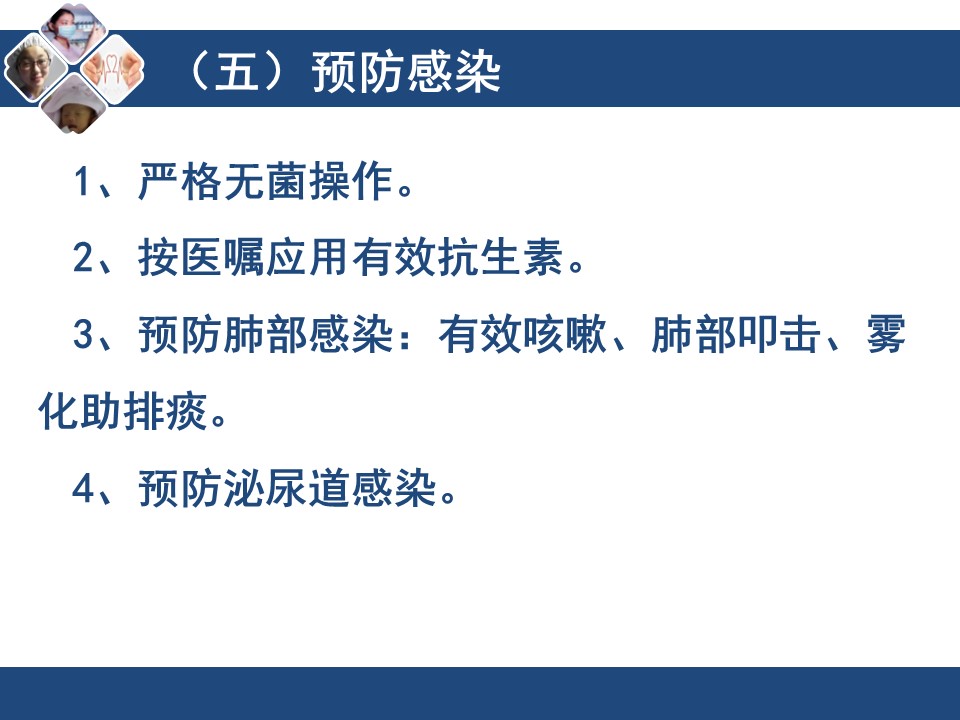 （五）预防感染

1、严格无菌操作。

2、按医嘱应用有效抗生素。

3、预防肺部感染：有效咳嗽、肺部叩击、雾化助排痰。

4、预防泌尿道感染。